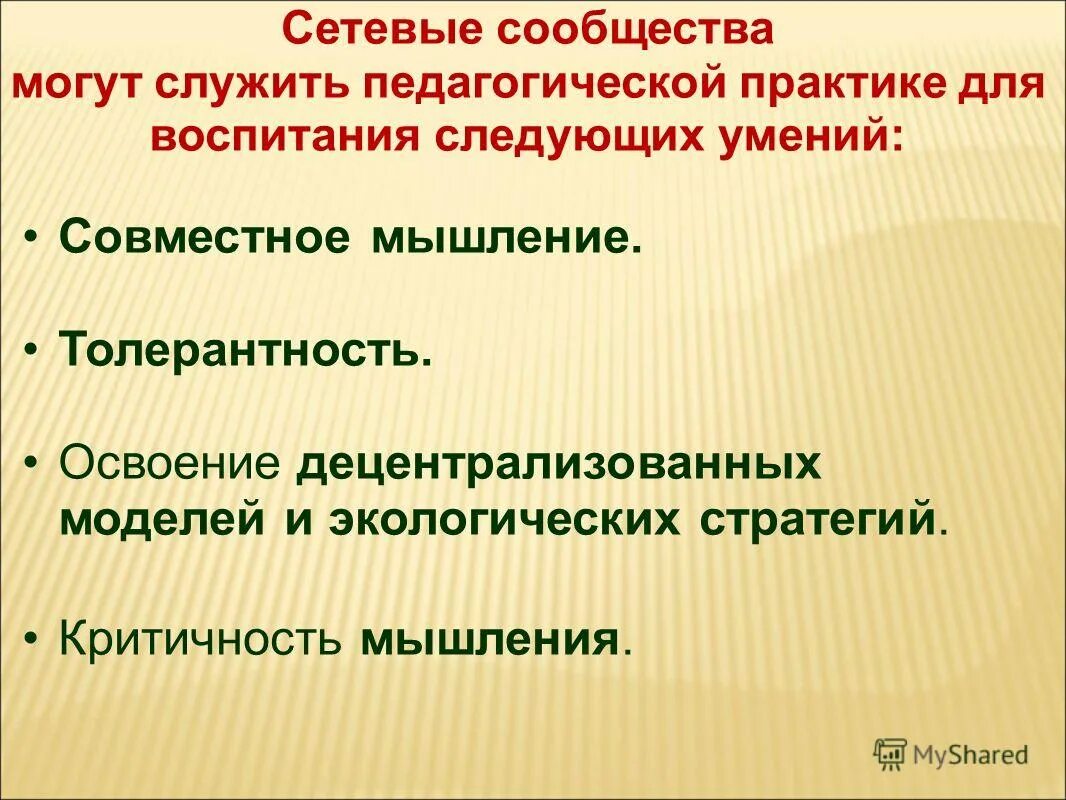 Сетевые сообщества могут служить педагогической практике для воспитания следующих умений:

• Совместное мышление.

• Толерантность.

• Освоение децентрализованных моделей и экологических стратегий.

• Критичность мышления.

MyShared